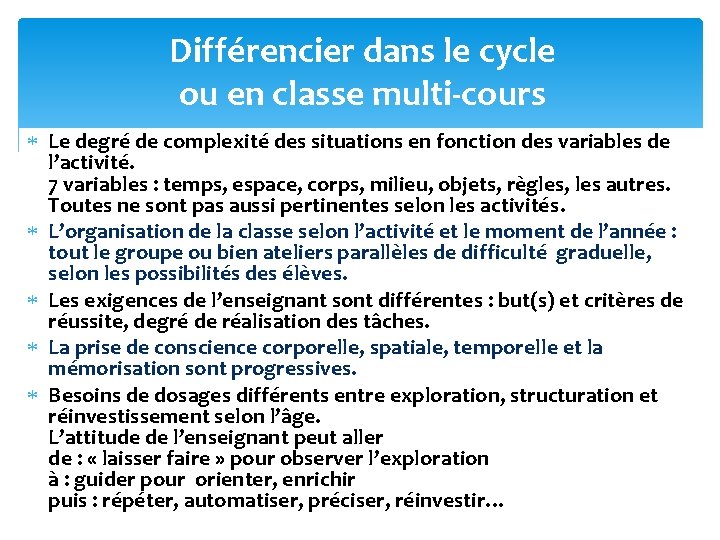 Différencier dans le cycle
ou en classe multi-cours

* Le degré de complexité des situations en fonction des variables de l'activité.
7 variables : temps, espace, corps, milieu, objets, règles, les autres.
Toutes ne sont pas aussi pertinentes selon les activités.

* L'organisation de la classe selon l'activité et le moment de l'année : tout le groupe ou bien ateliers parallèles de difficulté graduelle, selon les possibilités des élèves.

* Les exigences de l'enseignant sont différentes : but(s) et critères de réussite, degré de réalisation des tâches.

* La prise de conscience corporelle, spatiale, temporelle et la mémorisation sont progressives.

* Besoins de dosages différents entre exploration, structuration et réinvestissement selon l'âge.
L'attitude de l'enseignant peut aller
de : « laisser faire » pour observer l'exploration
à : guider pour orienter, enrichir
puis : répéter, automatiser, préciser, réinvestir…